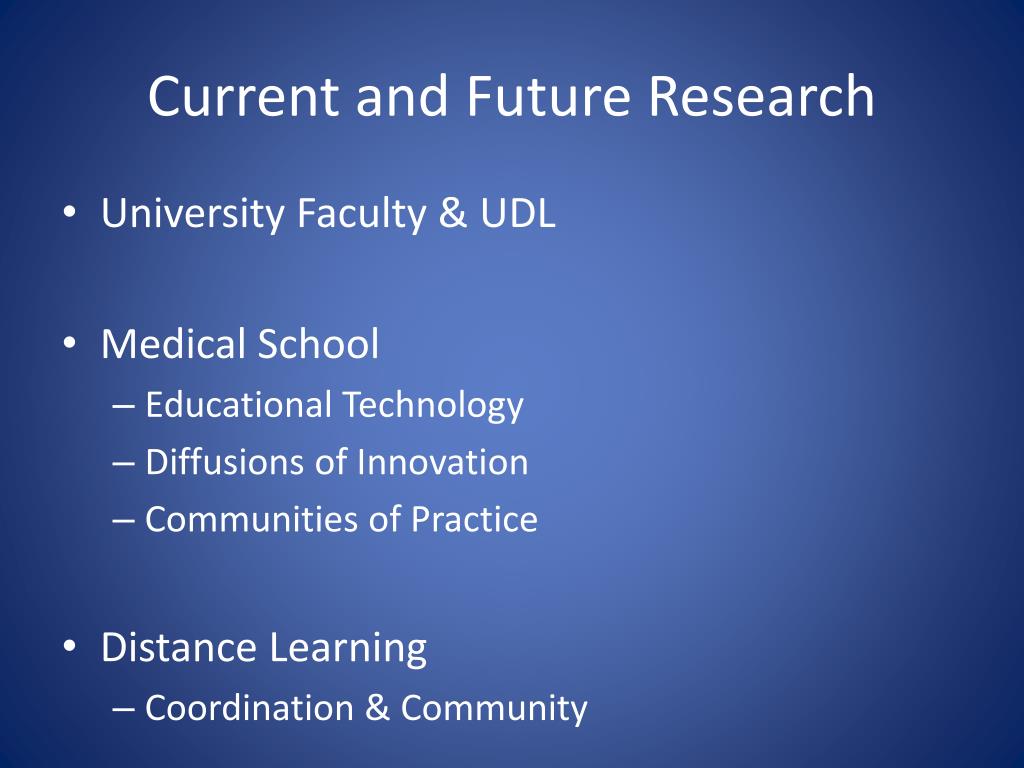 Current and Future Research

• University Faculty & UDL

• Medical School
– Educational Technology
– Diffusions of Innovation
– Communities of Practice

• Distance Learning
– Coordination & Community